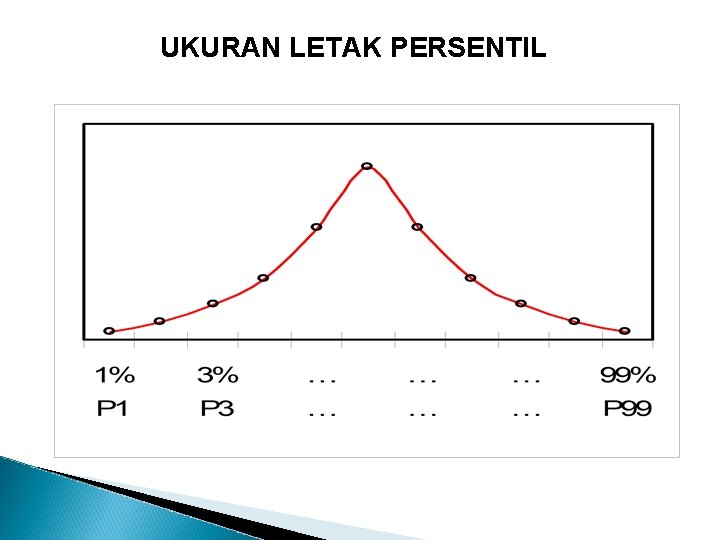 UKURAN LETAK PERSENTIL

1% 3% ... ... ... 99%

P1 P3 ... ... ... P99